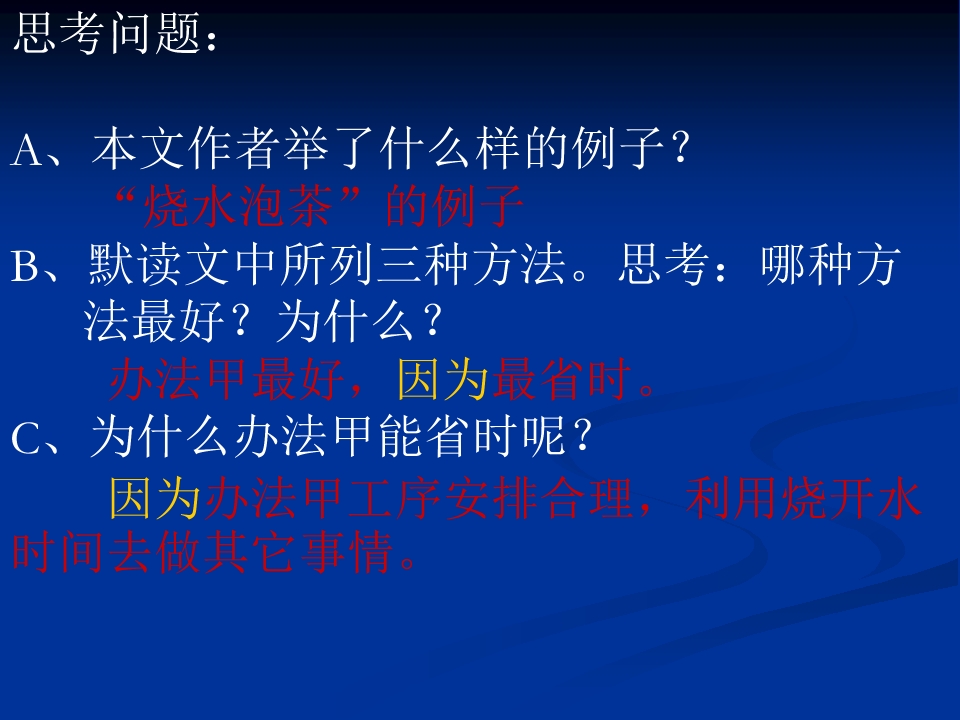 思考问题：

A、本文作者举了什么样的例子？

“烧水泡茶”的例子

B、默读文中所列三种方法。思考：哪种方法最好？为什么？

办法甲最好，因为最省时。

C、为什么办法甲能省时呢？

因为办法甲工序安排合理，利用烧开水时间去做其它事情。